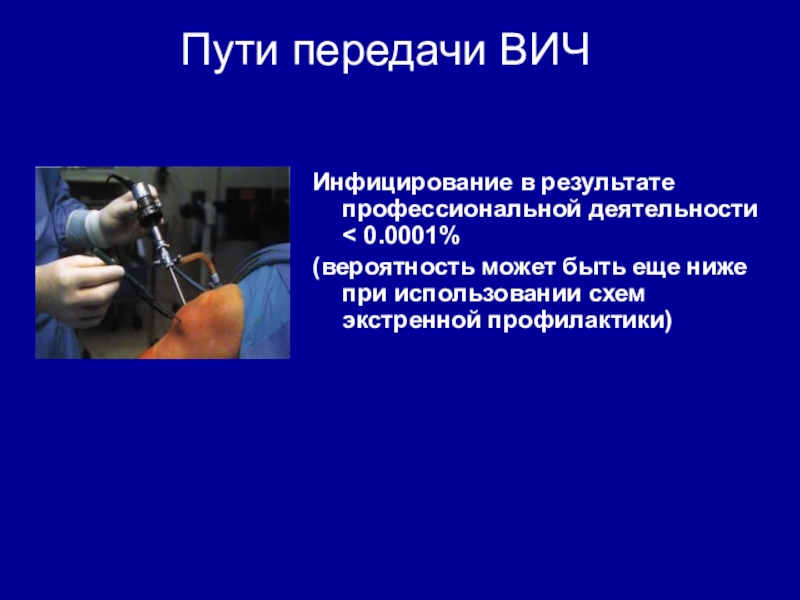 Пути передачи ВИЧ

Инфицирование в результате профессиональной деятельности < 0.0001%

(вероятность может быть еще ниже при использовании схем экстренной профилактики)